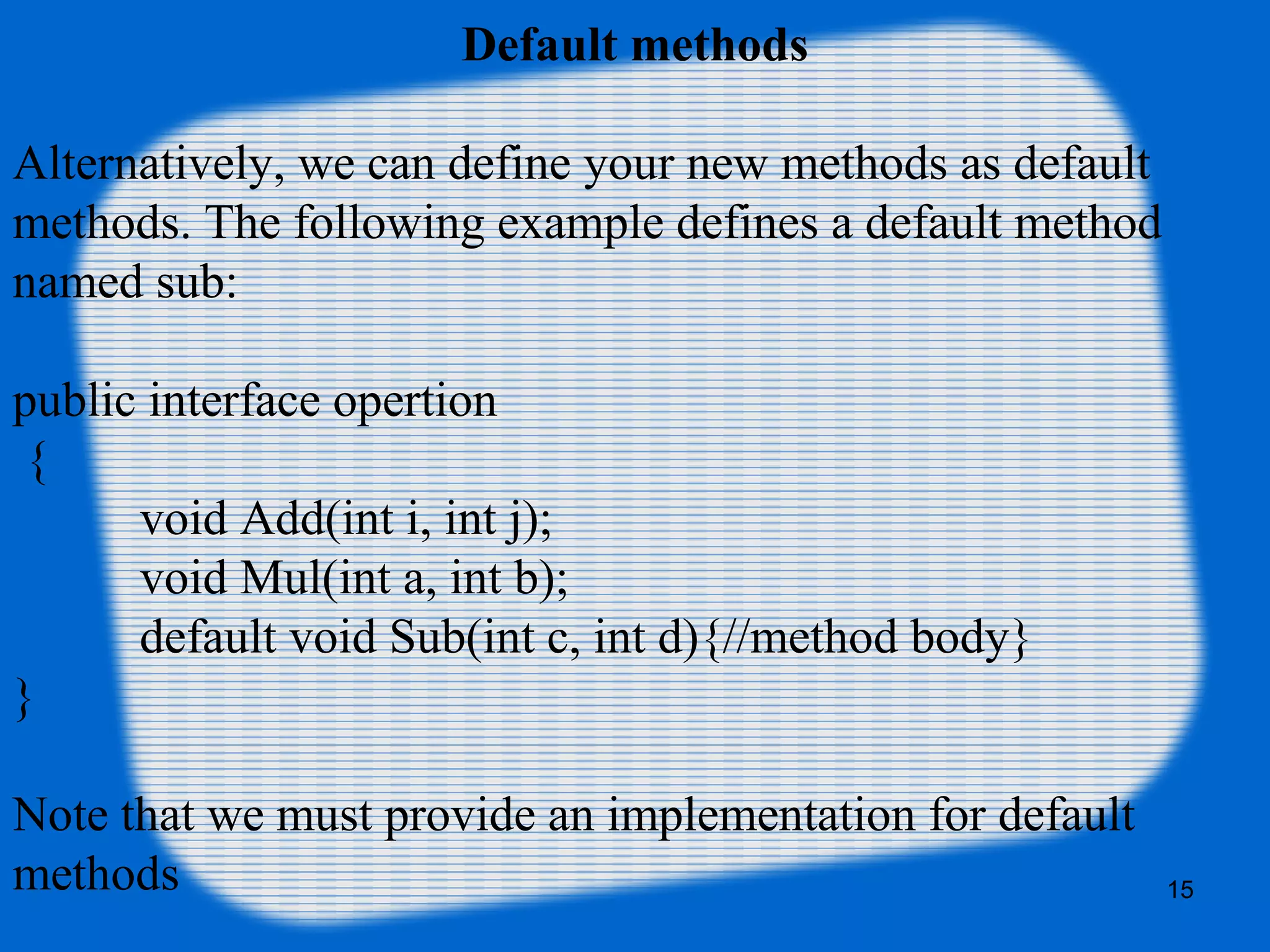 Default methods

Alternatively, we can define your new methods as default methods. The following example defines a default method named sub:

public interface opertion
{
void Add(int i, int j);
void Mul(int a, int b);
default void Sub(int c, int d){//method body}
}

Note that we must provide an implementation for default methods

15